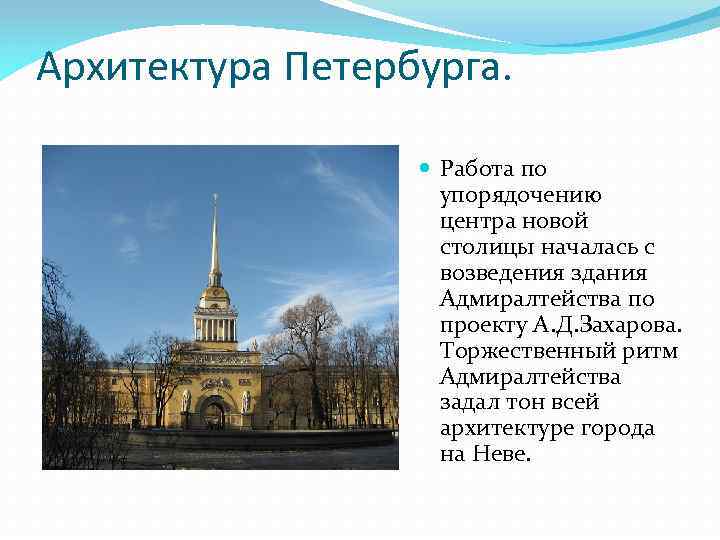 Архитектура Петербурга.

Работа по упорядочению центра новой столицы началась с возведения здания Адмиралтейства по проекту А.Д.Захарова. Торжественный ритм Адмиралтейства задал тон всей архитектуре города на Неве.